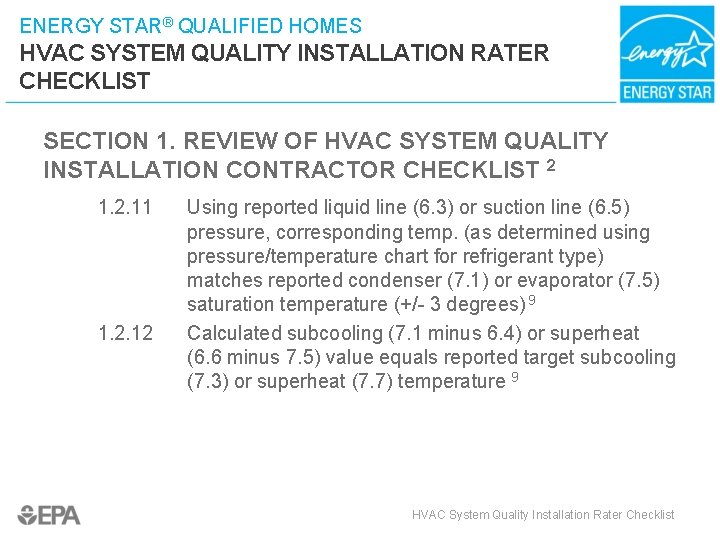 ENERGY STAR® QUALIFIED HOMES
HVAC SYSTEM QUALITY INSTALLATION RATER CHECKLIST

energy
ENERGY STAR

SECTION 1. REVIEW OF HVAC SYSTEM QUALITY INSTALLATION CONTRACTOR CHECKLIST $^2$

1.2.11 Using reported liquid line (6.3) or suction line (6.5) pressure, corresponding temp. (as determined using pressure/temperature chart for refrigerant type) matches reported condenser (7.1) or evaporator (7.5) saturation temperature (+/- 3 degrees) $^9$

1.2.12 Calculated subcooling (7.1 minus 6.4) or superheat (6.6 minus 7.5) value equals reported target subcooling (7.3) or superheat (7.7) temperature $^9$

EPA

HVAC System Quality Installation Rater Checklist